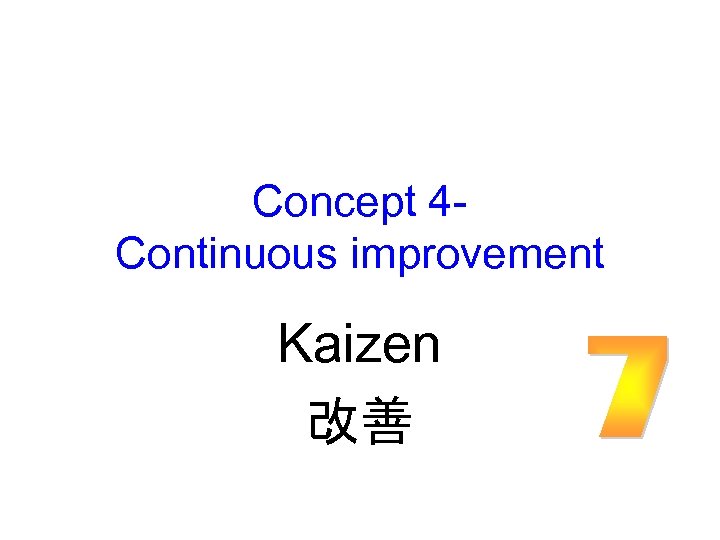 Concept 4-
Continuous improvement

Kaizen
改善

7